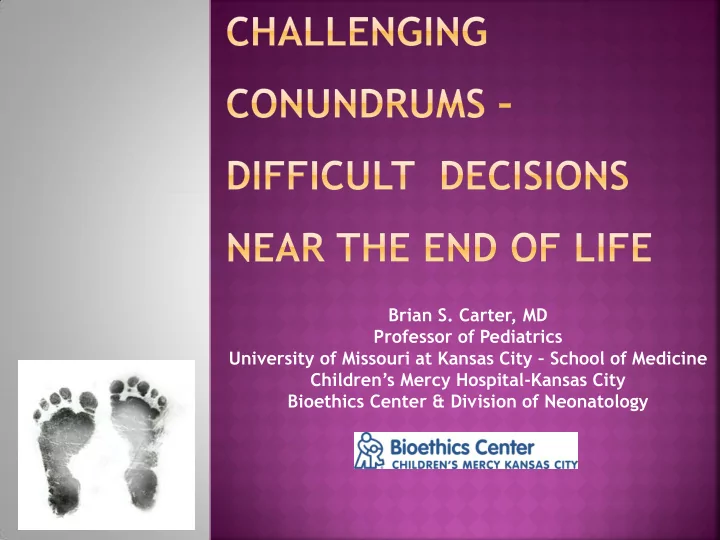 CHALLENGING CONUNDRUMS – DIFFICULT DECISIONS NEAR THE END OF LIFE

Brian S. Carter, MD
Professor of Pediatrics
University of Missouri at Kansas City – School of Medicine
Children's Mercy Hospital-Kansas City
Bioethics Center & Division of Neonatology

Bioethics Center
CHILDREN'S MERCY KANSAS CITY